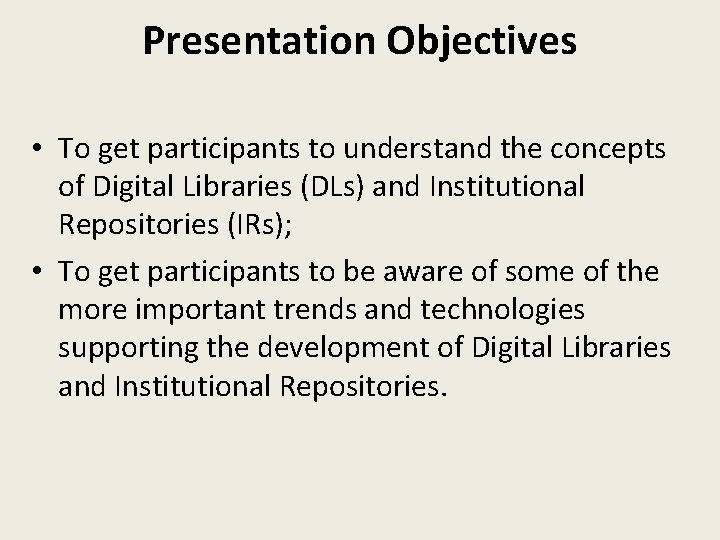 Presentation Objectives

• To get participants to understand the concepts of Digital Libraries (DLs) and Institutional Repositories (IRs);
• To get participants to be aware of some of the more important trends and technologies supporting the development of Digital Libraries and Institutional Repositories.